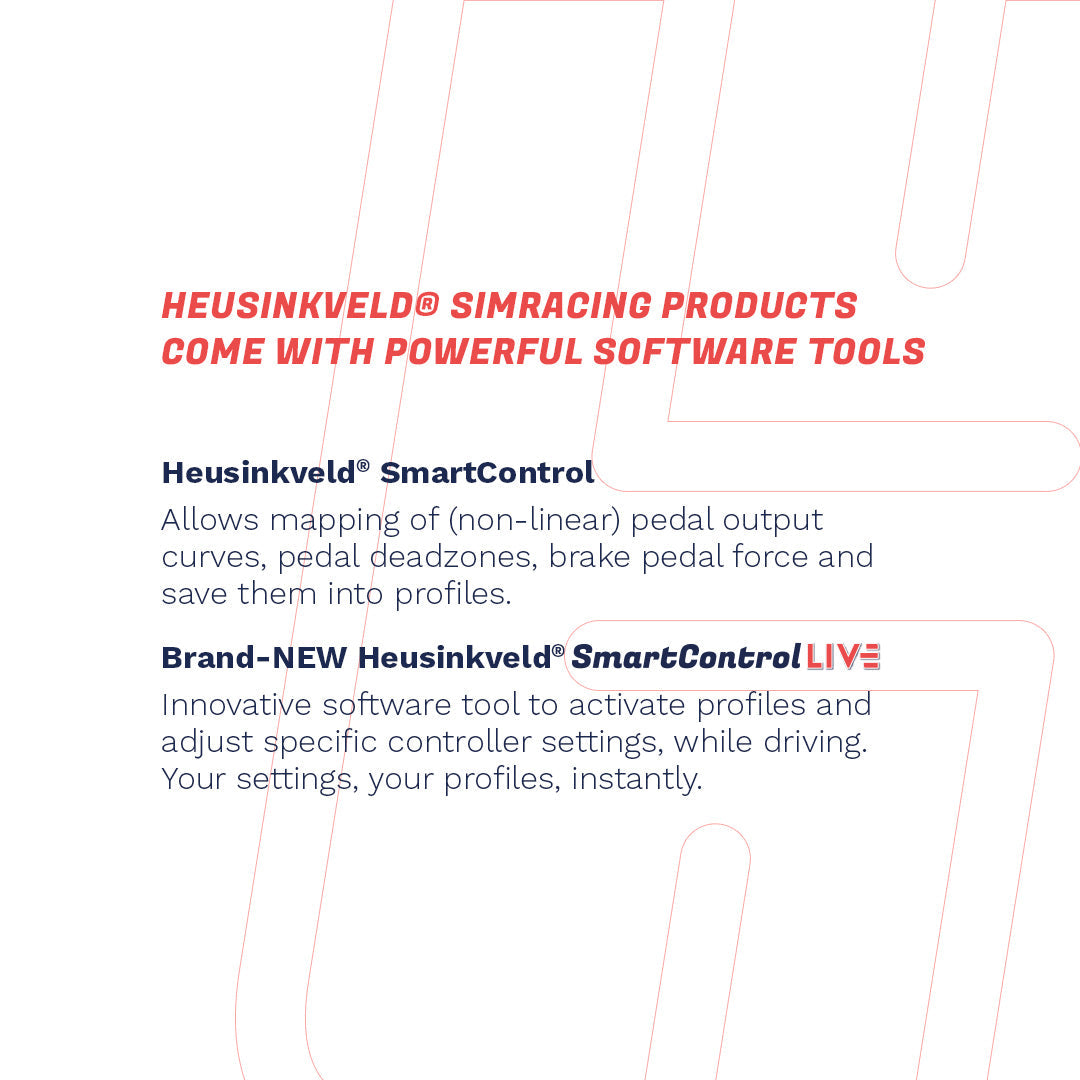 HEUSINKVELD® SIMRACING PRODUCTS COME WITH POWERFUL SOFTWARE TOOLS

Heusinkveld® SmartControl

Allows mapping of (non-linear) pedal output curves, pedal deadzones, brake pedal force and save them into profiles.

Brand-NEW Heusinkveld® SmartControl LIVE

Innovative software tool to activate profiles and adjust specific controller settings, while driving. Your settings, your profiles, instantly.